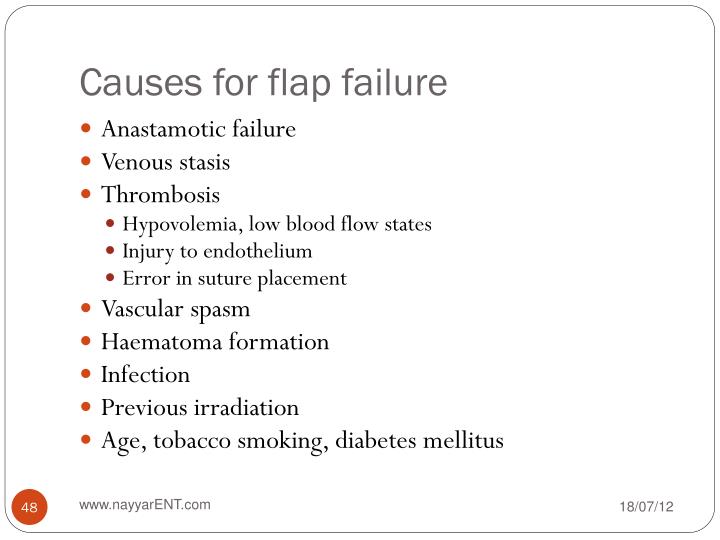 Causes for flap failure

- Anastamotic failure
- Venous stasis
- Thrombosis
  - Hypovolemia, low blood flow states
  - Injury to endothelium
  - Error in suture placement
- Vascular spasm
- Haematoma formation
- Infection
- Previous irradiation
- Age, tobacco smoking, diabetes mellitus

48 www.nayyarENT.com 18/07/12